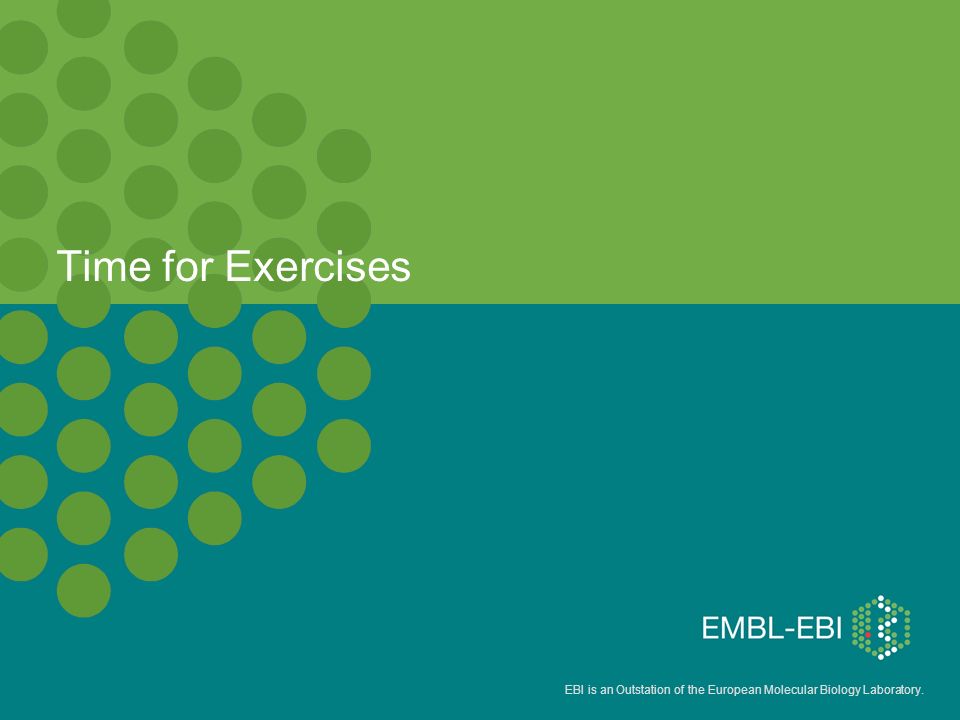 Time for Exercises

EMBL-EBI

EBI is an Outstation of the European Molecular Biology Laboratory.